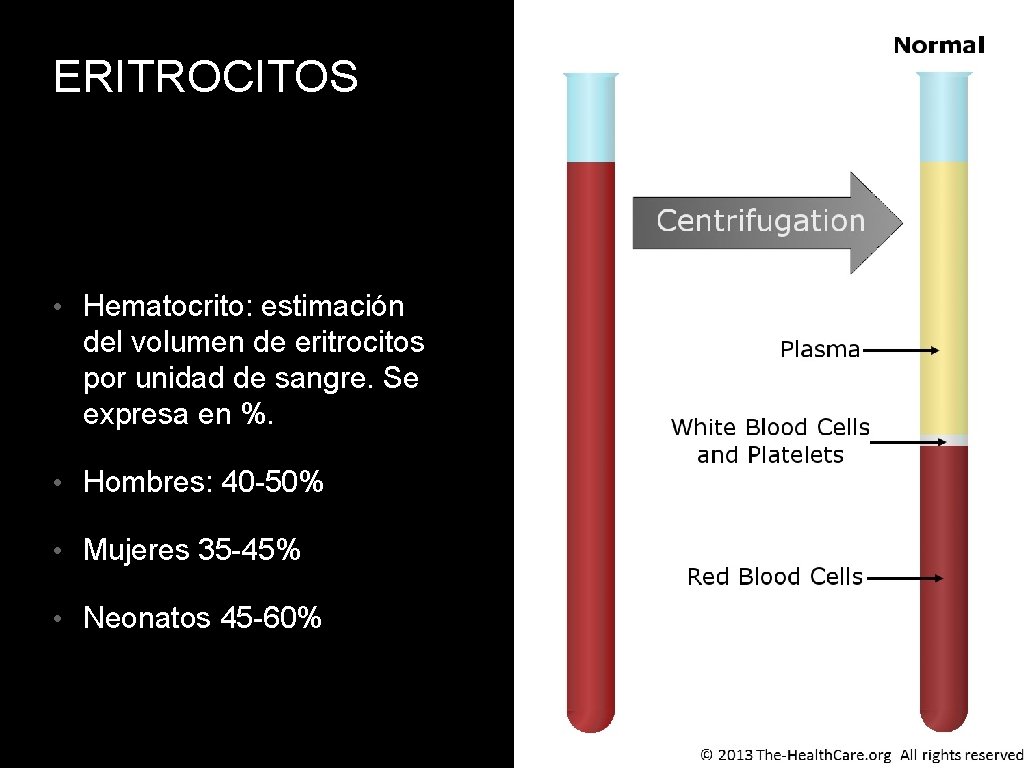 ERITROCITOS

• Hematocrito: estimación del volumen de eritrocitos por unidad de sangre. Se expresa en %.

• Hombres: 40-50%

• Mujeres 35-45%

• Neonatos 45-60%

Normal

Centrifugation

Plasma

White Blood Cells and Platelets

Red Blood Cells

© 2013 The-HealthCare.org All rights reserved